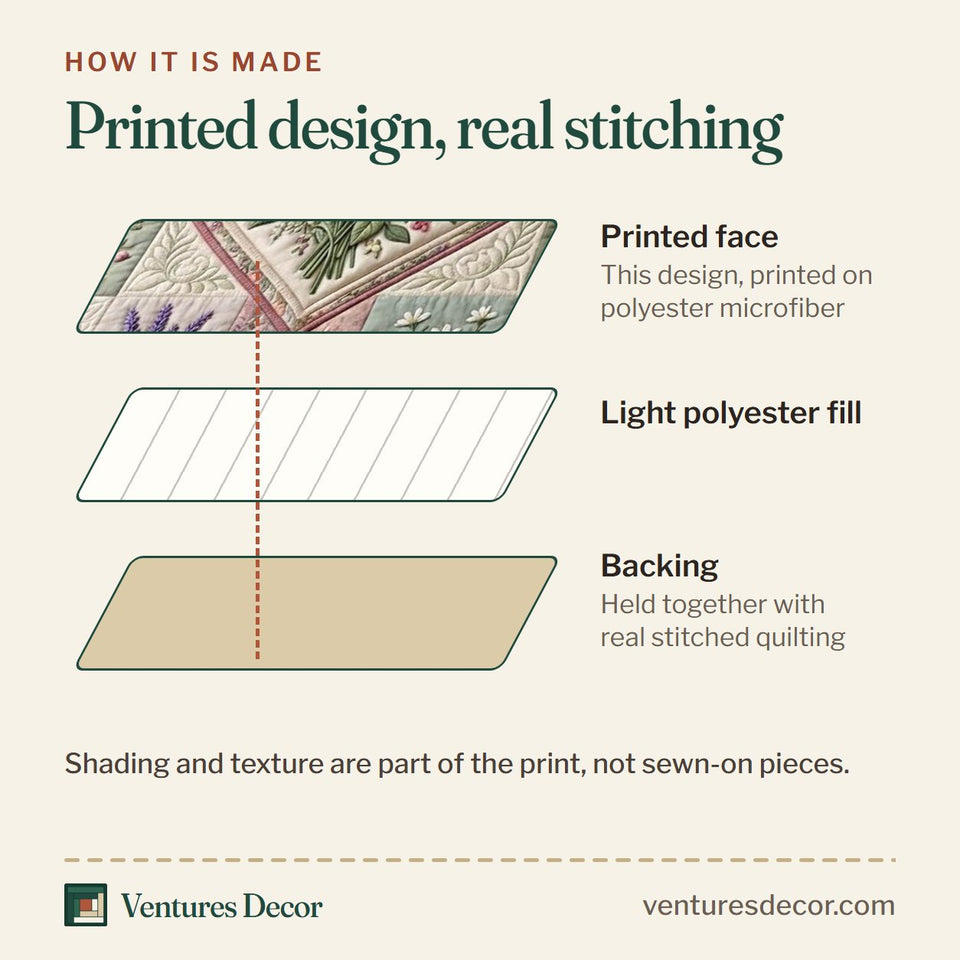 HOW IT IS MADE

Printed design, real stitching

Printed face
This design, printed on polyester microfiber

Light polyester fill

Backing
Held together with real stitched quilting

Shading and texture are part of the print, not sewn-on pieces.

Ventures Decor

venturesdecor.com